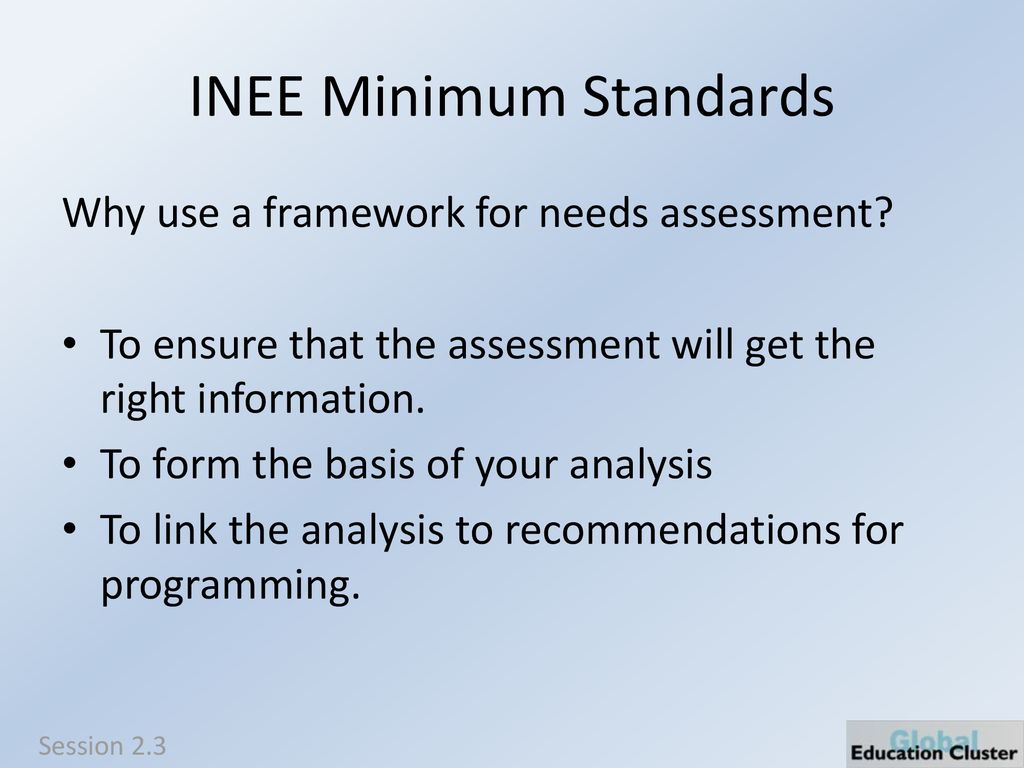 INEE Minimum Standards

Why use a framework for needs assessment?

• To ensure that the assessment will get the right information.
• To form the basis of your analysis
• To link the analysis to recommendations for programming.

Session 2.3

Global Education Cluster